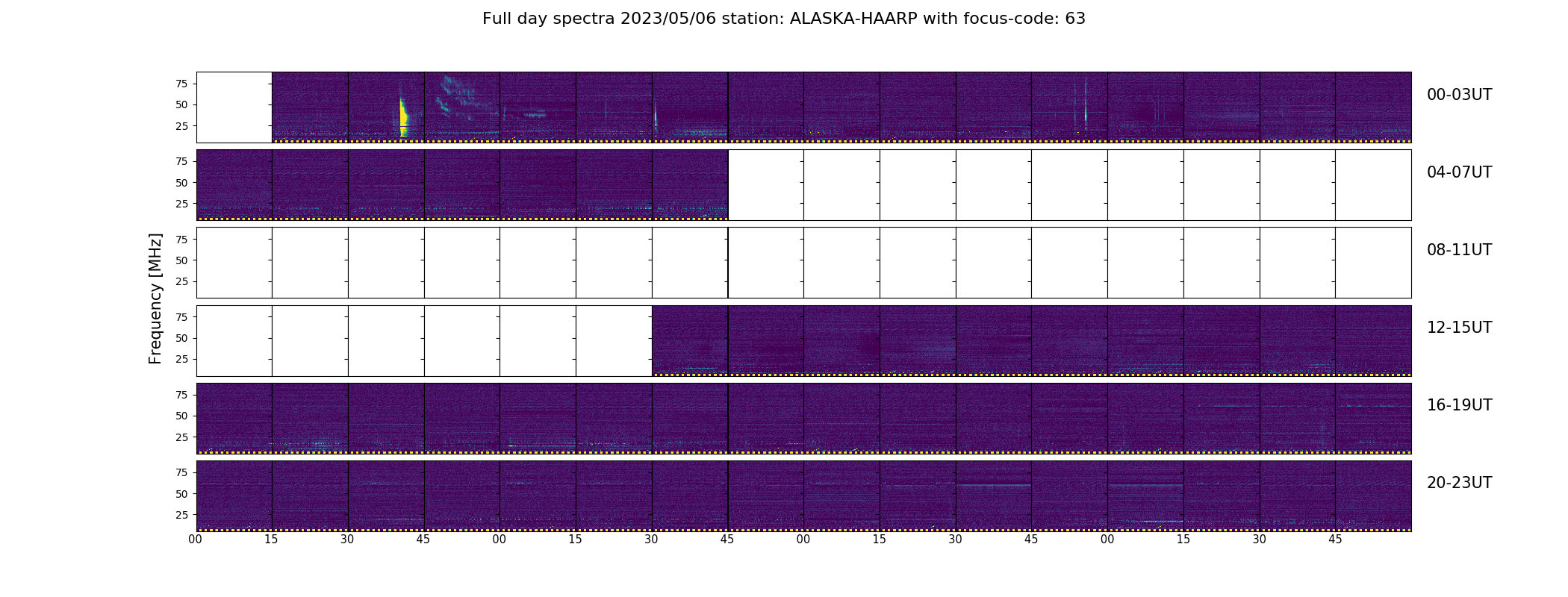 Full day spectra 2023/05/06 station: ALASKA-HAARP with focus-code: 63

Frequency [MHz]

75
50
25
00-03UT

75
50
25
04-07UT

75
50
25
08-11UT

75
50
25
12-15UT

75
50
25
16-19UT

75
50
25
20-23UT

00 15 30 45 00 15 30 45 00 15 30 45 00 15 30 45